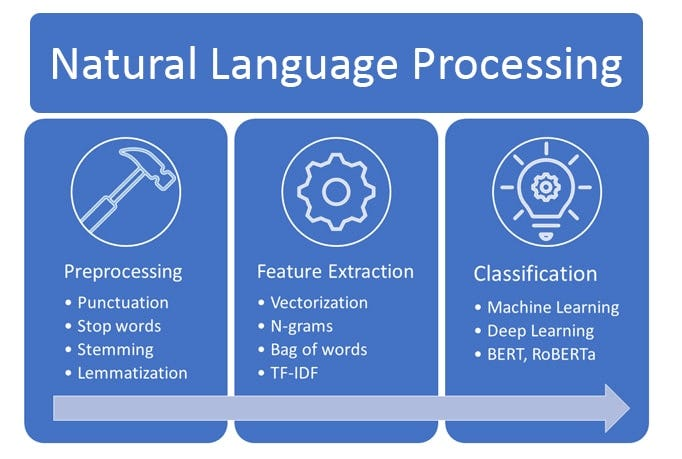 Natural Language Processing

Preprocessing
• Punctuation
• Stop words
• Stemming
• Lemmatization

Feature Extraction
• Vectorization
• N-grams
• Bag of words
• TF-IDF

Classification
• Machine Learning
• Deep Learning
• BERT, RoBERTa